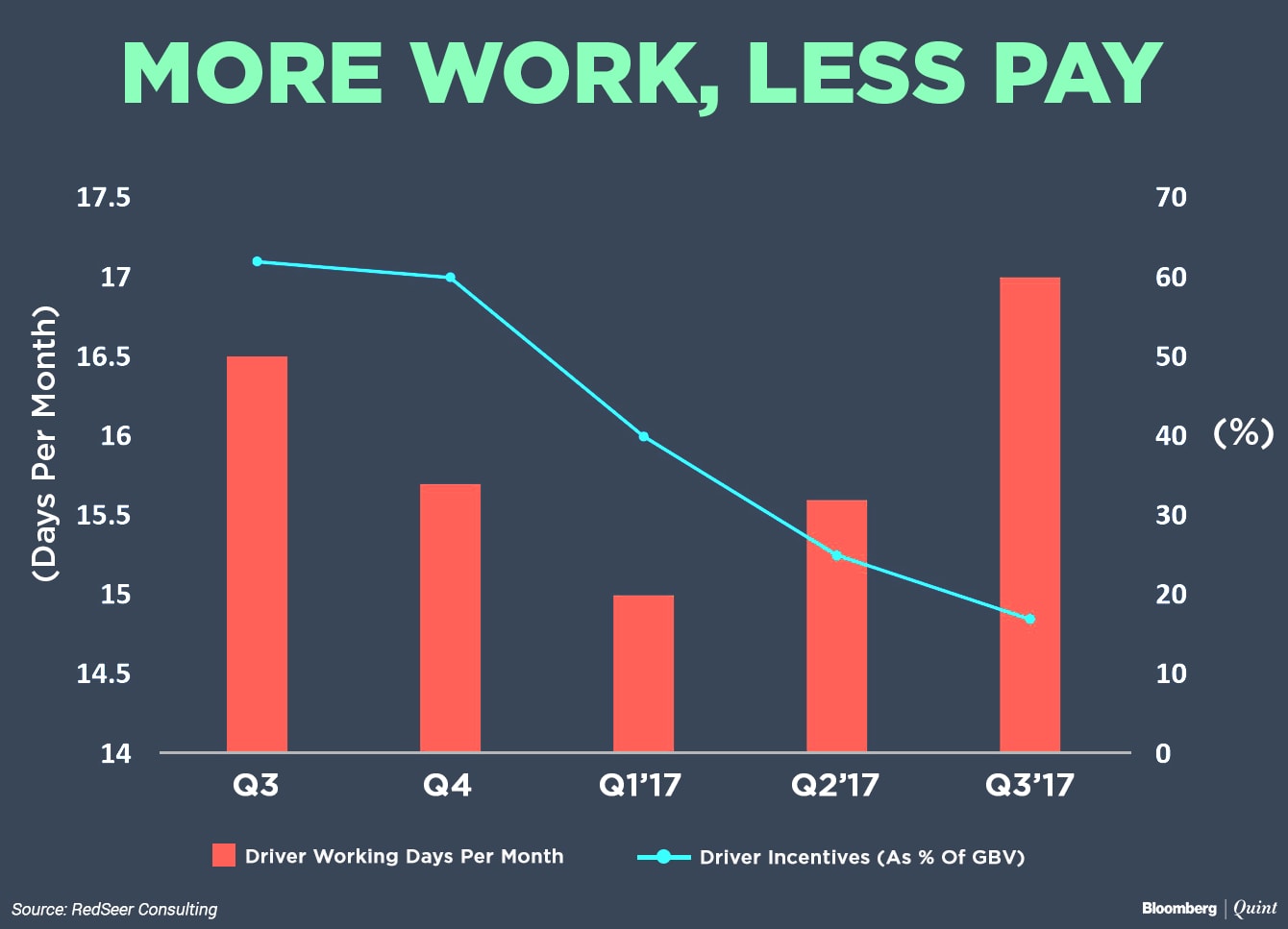 MORE WORK, LESS PAY

(Days Per Month)

17.5
17
16.5
16
15.5
15
14.5
14

70
60
50
40
30
20
10
0

(%)

Q3
Q4
Q1'17
Q2'17
Q3'17

Driver Working Days Per Month
Driver Incentives (As % Of GBV)

Source: RedSeer Consulting

Bloomberg | Quint